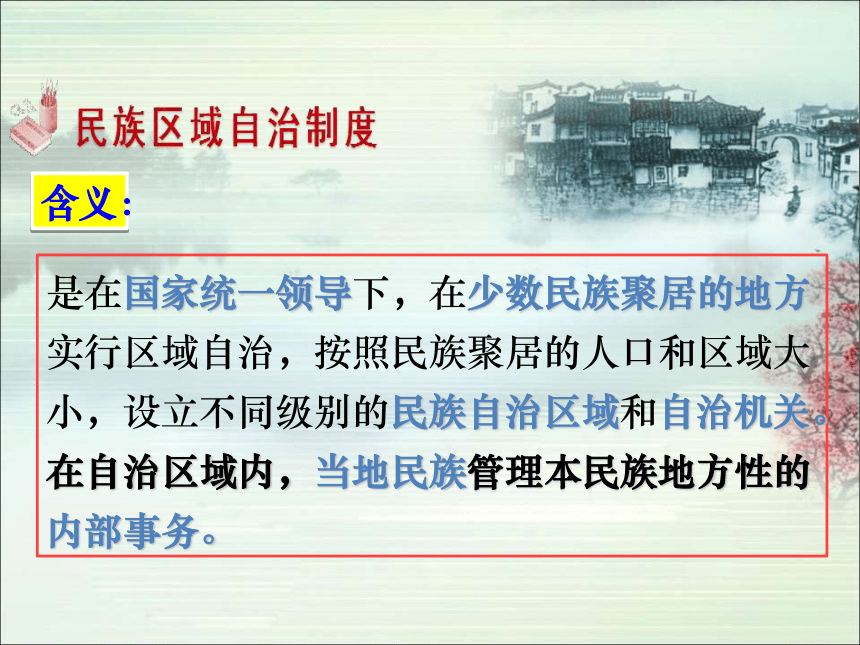 民族区域自治制度

含义：

是在国家统一领导下，在少数民族聚居的地方实行区域自治，按照民族聚居的人口和区域大小，设立不同级别的民族自治区域和自治机关。在自治区域内，当地民族管理本民族地方性的内部事务。